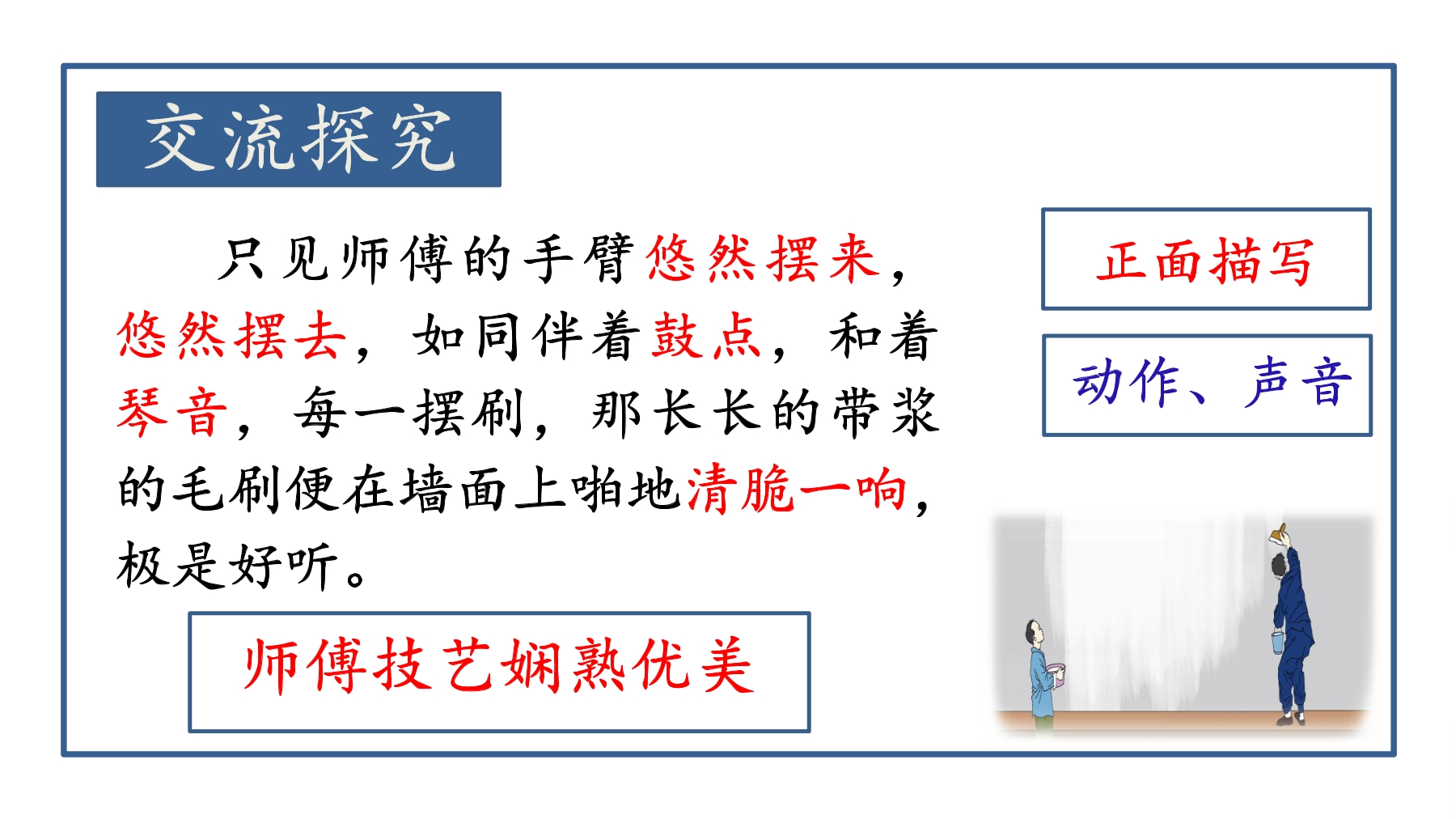 交流探究

只见师傅的手臂悠然摆来，悠然摆去，如同伴着鼓点，和着琴音，每一摆刷，那长长的带浆的毛刷便在墙面上啪地清脆一响，极是好听。

正面描写

动作、声音

师傅技艺娴熟优美